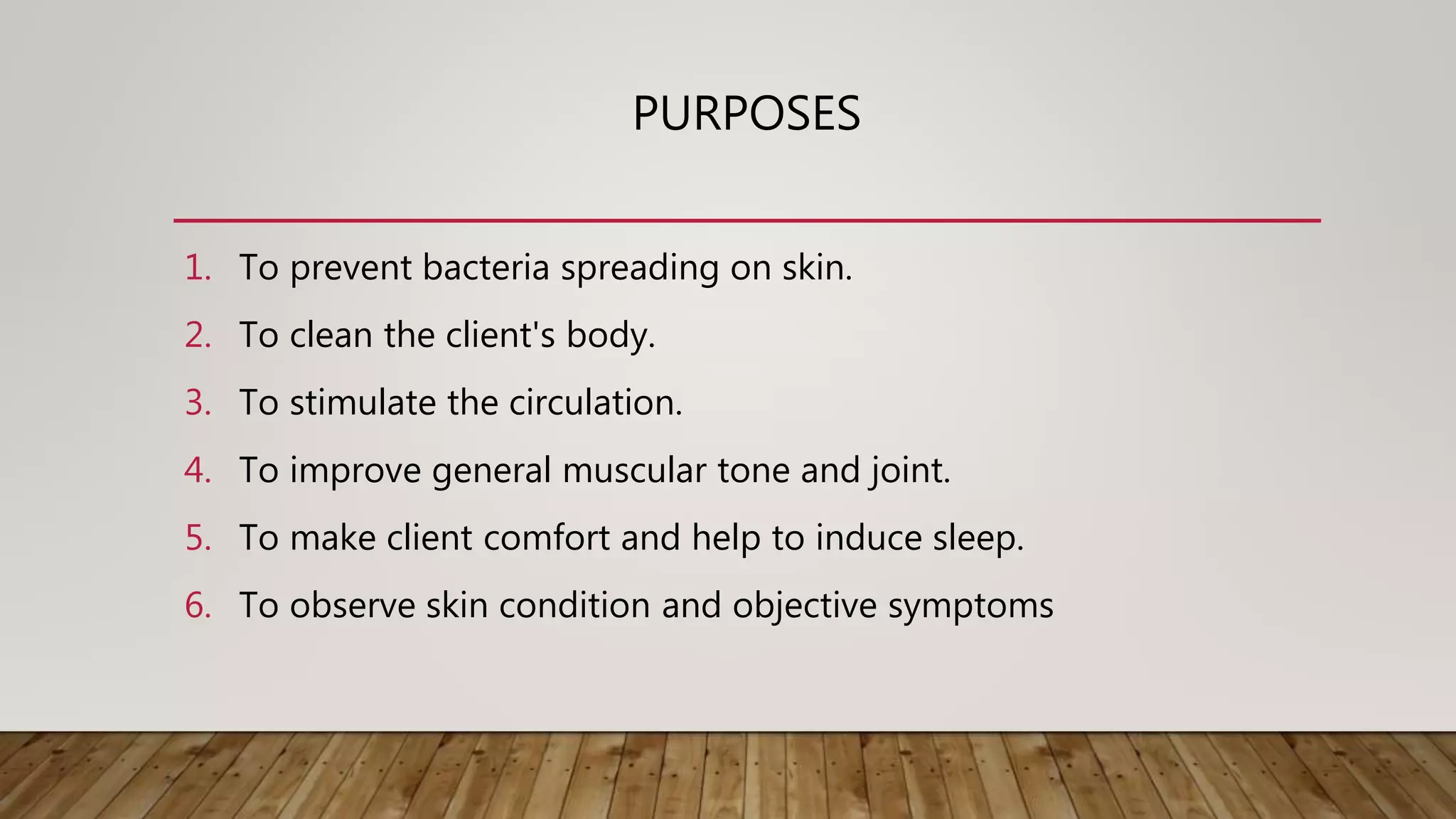 PURPOSES

1. To prevent bacteria spreading on skin.
2. To clean the client's body.
3. To stimulate the circulation.
4. To improve general muscular tone and joint.
5. To make client comfort and help to induce sleep.
6. To observe skin condition and objective symptoms